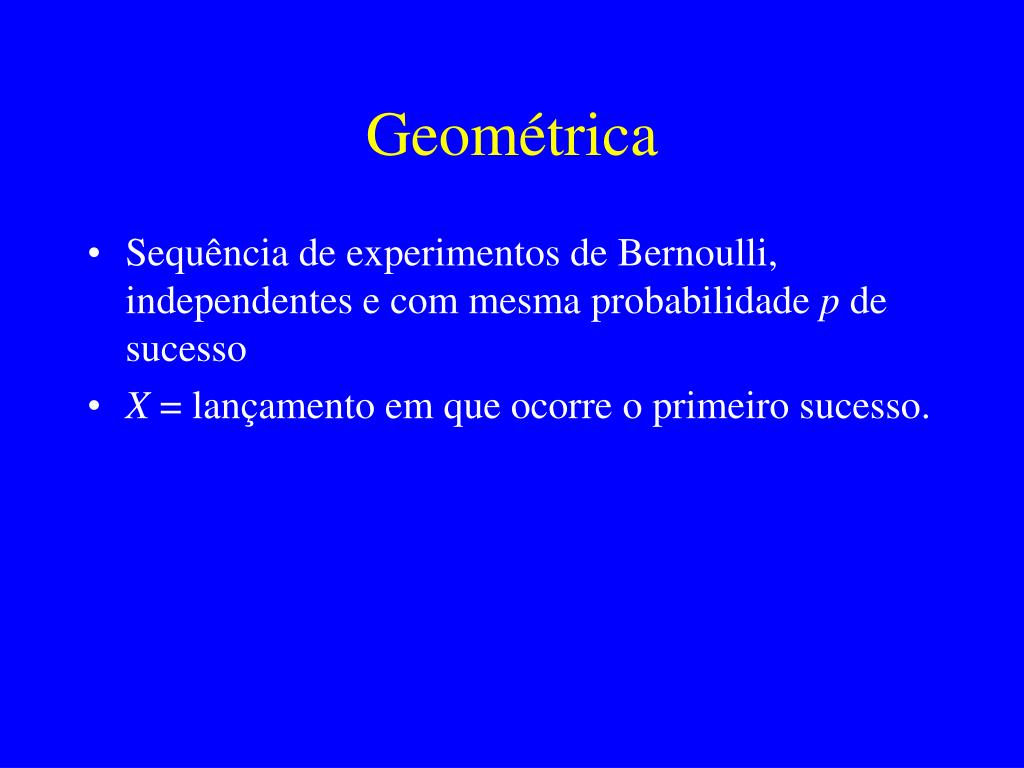 Geométrica

• Sequência de experimentos de Bernoulli, independentes e com mesma probabilidade $p$ de sucesso

• $X$ = lançamento em que ocorre o primeiro sucesso.